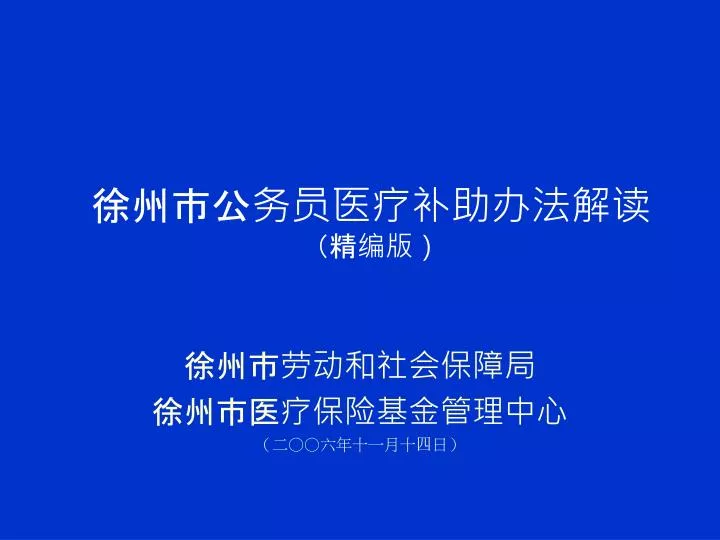 徐州市公务员医疗补助办法解读
（精编版）

徐州市劳动和社会保障局
徐州市医疗保险基金管理中心
（二〇〇六年十一月十四日）